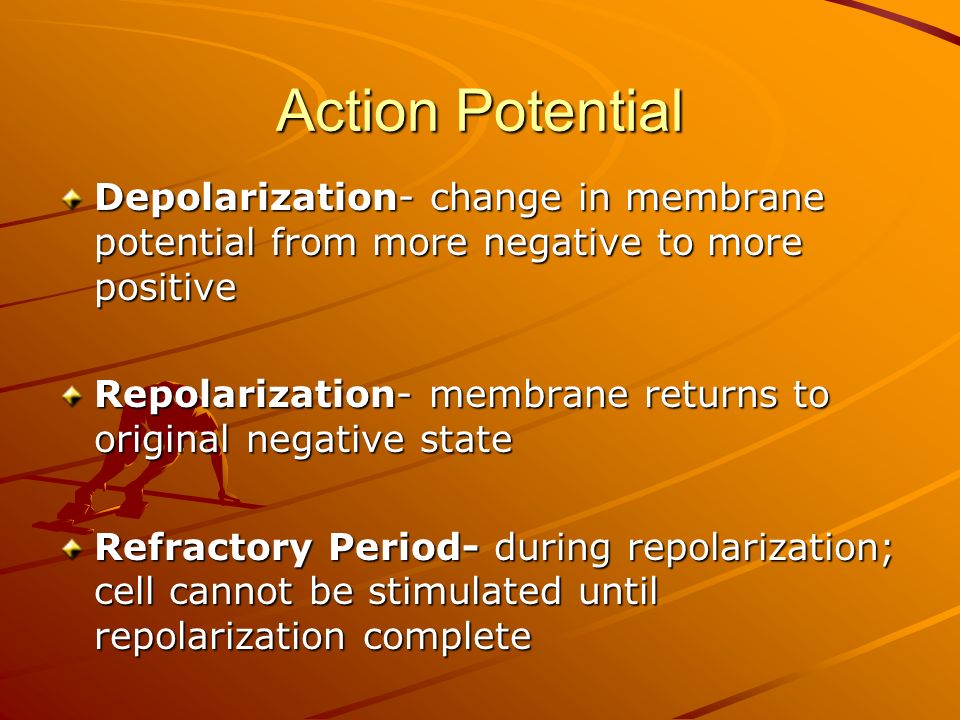 Action Potential

Depolarization- change in membrane potential from more negative to more positive

Repolarization- membrane returns to original negative state

Refractory Period- during repolarization; cell cannot be stimulated until repolarization complete